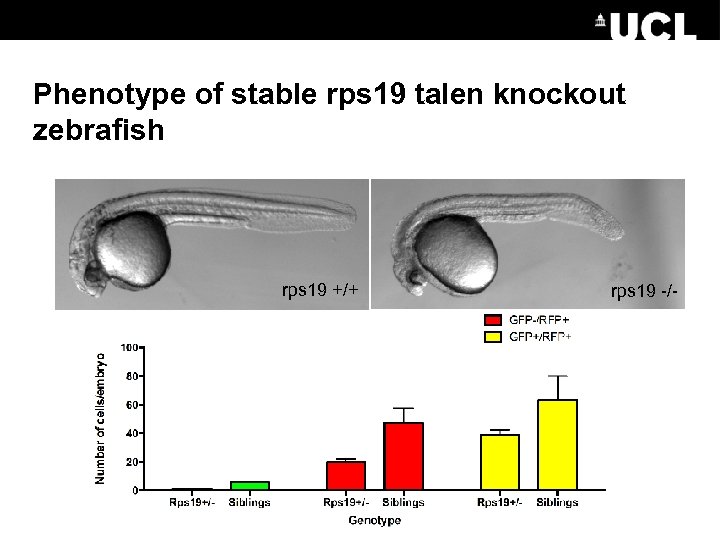 UCL

Phenotype of stable rps19 talen knockout zebrafish

rps19 +/+

rps19 -/-

GFP-/RFP+
GFP+/RFP+

Number of cells/embryo

100
80
60
40
20
0

Rps19+/-
Siblings
Rps19+/-
Siblings
Rps19+/-
Siblings

Genotype